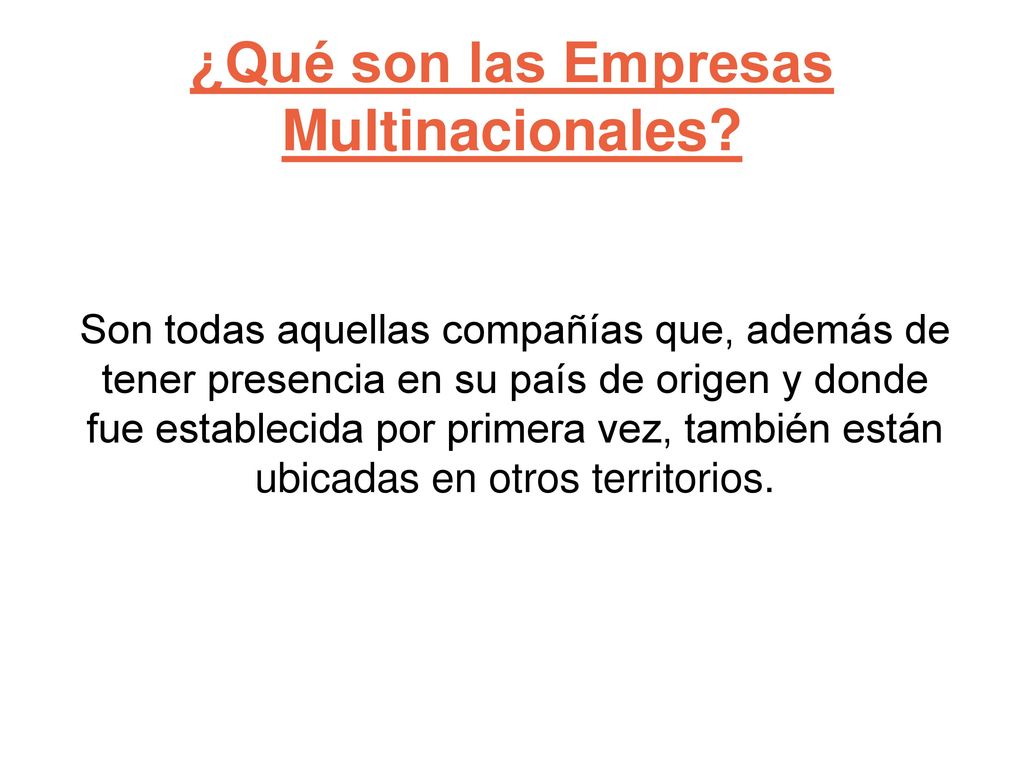 ¿Qué son las Empresas Multinacionales?

Son todas aquellas compañías que, además de tener presencia en su país de origen y donde fue establecida por primera vez, también están ubicadas en otros territorios.